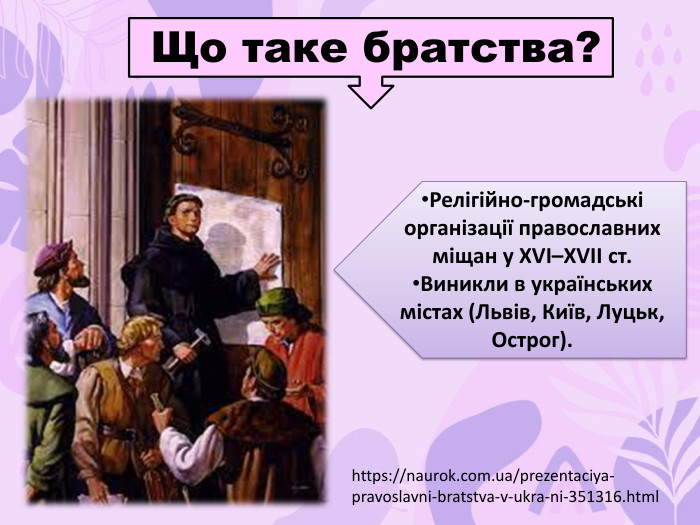 Що таке братства?

•Релігійно-громадські організації православних міщан у XVI–XVII ст.
•Виникли в українських містах (Львів, Київ, Луцьк, Острог).

https://naurok.com.ua/prezentaciya-pravoslavni-bratstva-v-ukra-ni-351316.html